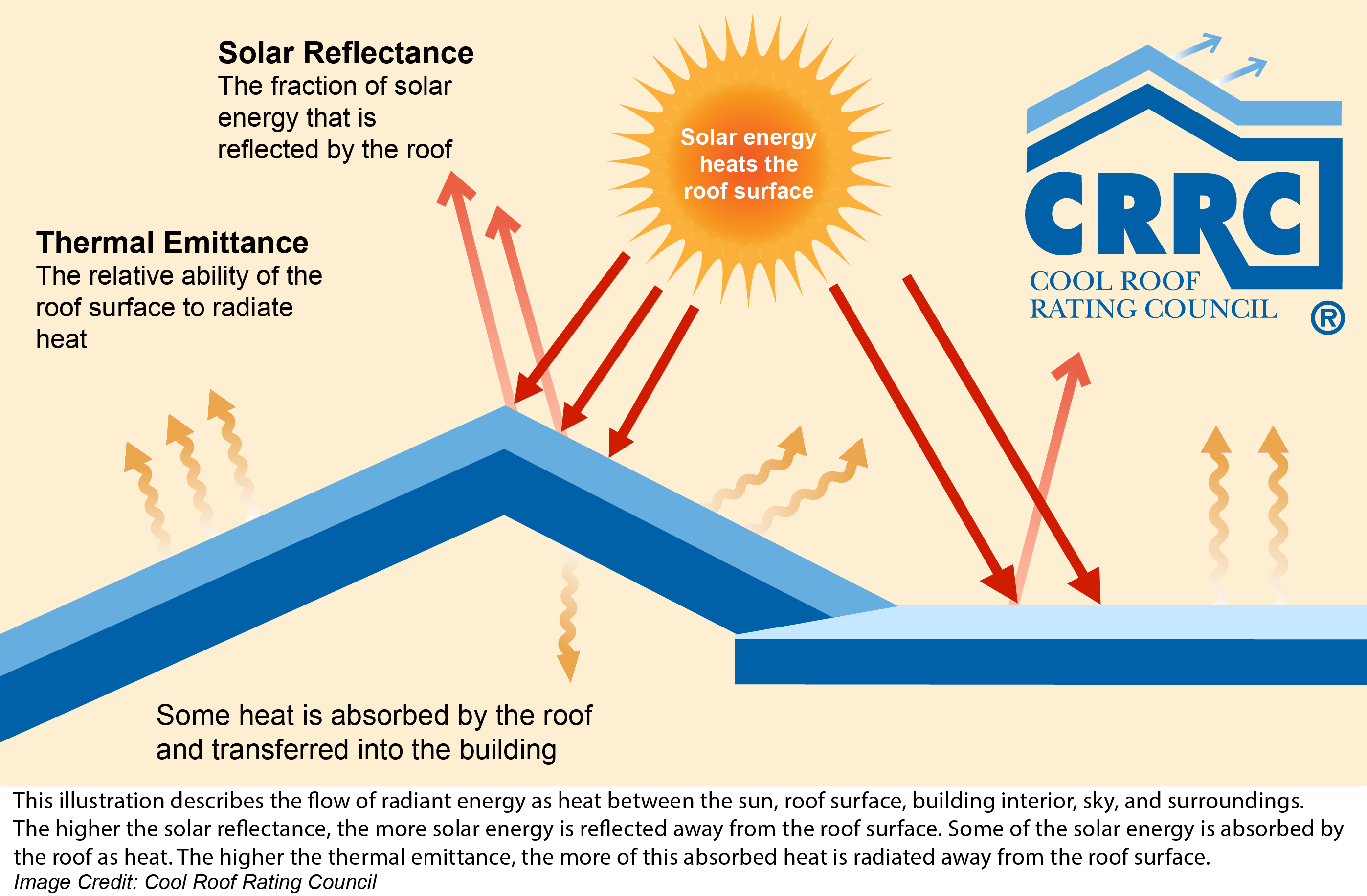 Solar Reflectance
The fraction of solar energy that is reflected by the roof

Solar energy heats the roof surface

CRRC
COOL ROOF RATING COUNCIL ®

Thermal Emittance
The relative ability of the roof surface to radiate heat

Some heat is absorbed by the roof and transferred into the building

This illustration describes the flow of radiant energy as heat between the sun, roof surface, building interior, sky, and surroundings. The higher the solar reflectance, the more solar energy is reflected away from the roof surface. Some of the solar energy is absorbed by the roof as heat. The higher the thermal emittance, the more of this absorbed heat is radiated away from the roof surface.
Image Credit: Cool Roof Rating Council